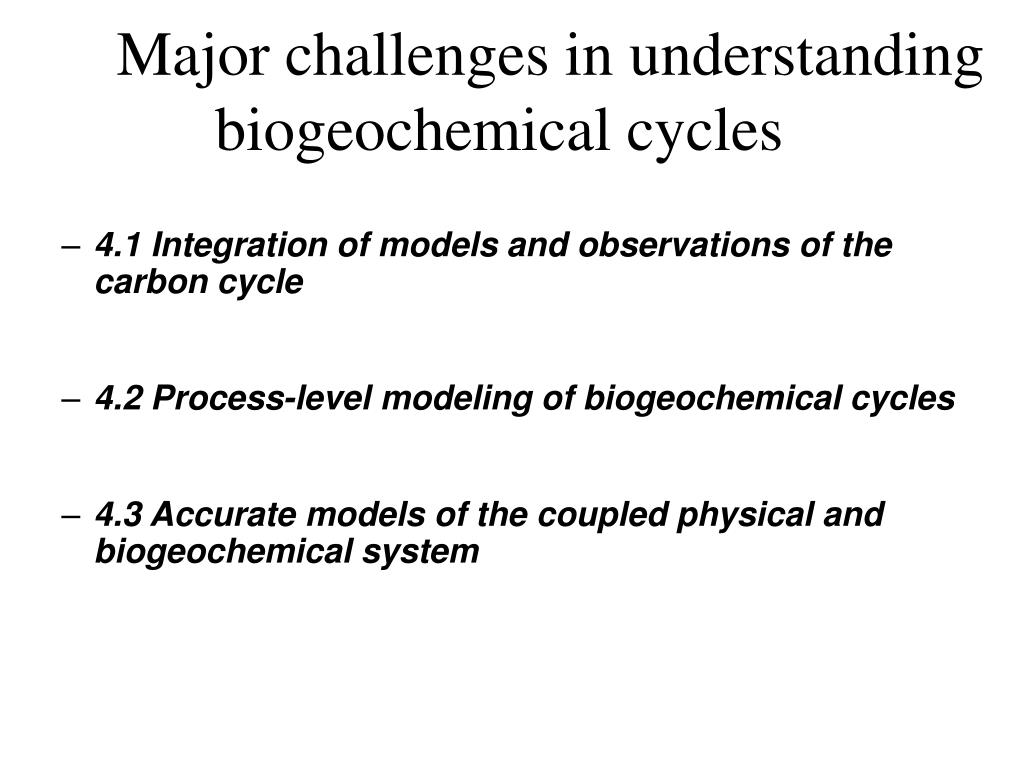 Major challenges in understanding biogeochemical cycles

– 4.1 Integration of models and observations of the carbon cycle

– 4.2 Process-level modeling of biogeochemical cycles

– 4.3 Accurate models of the coupled physical and biogeochemical system